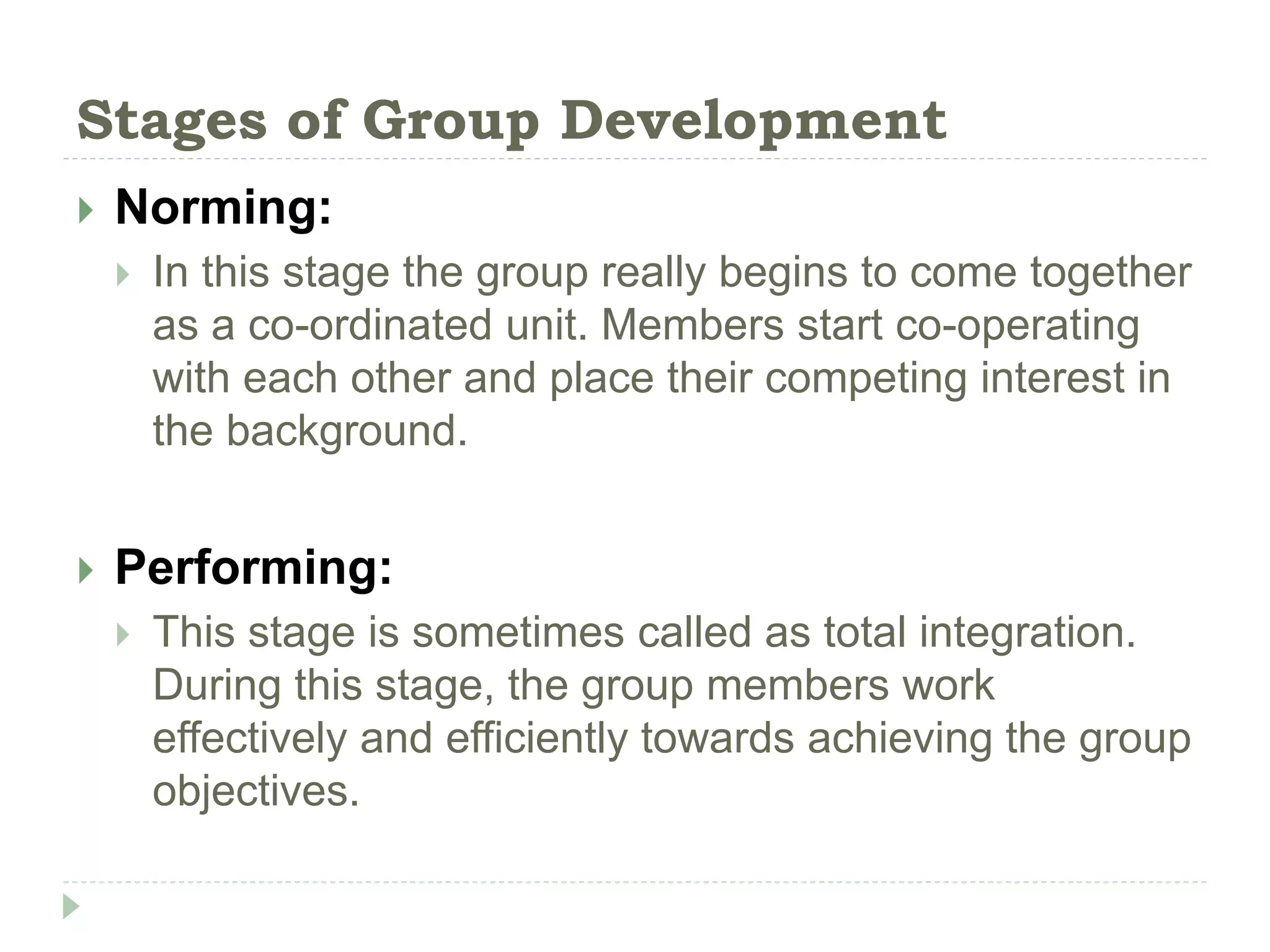 Stages of Group Development

Norming:

In this stage the group really begins to come together as a co-ordinated unit. Members start co-operating with each other and place their competing interest in the background.

Performing:

This stage is sometimes called as total integration. During this stage, the group members work effectively and efficiently towards achieving the group objectives.